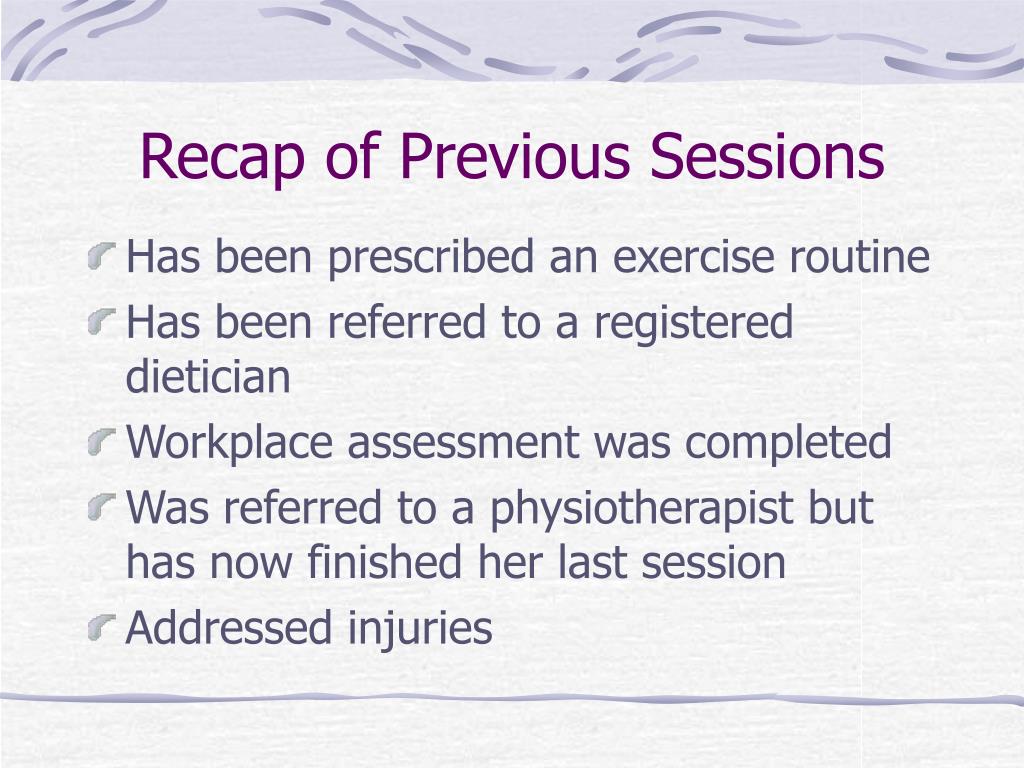 Recap of Previous Sessions

Has been prescribed an exercise routine

Has been referred to a registered dietician

Workplace assessment was completed

Was referred to a physiotherapist but has now finished her last session

Addressed injuries